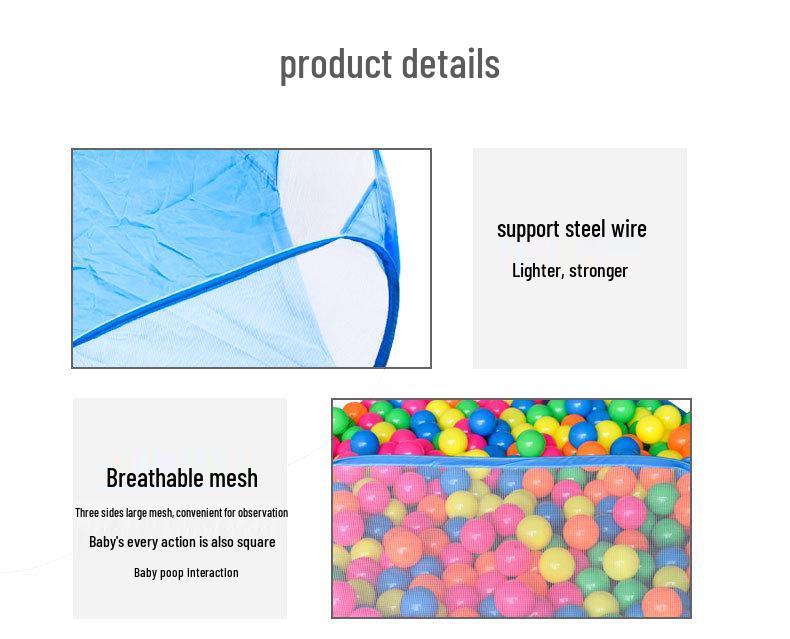 product details

support steel wire

Lighter, stronger

Breathable mesh

Three sides large mesh, convenient for observation

Baby's every action is also square

Baby poop interaction